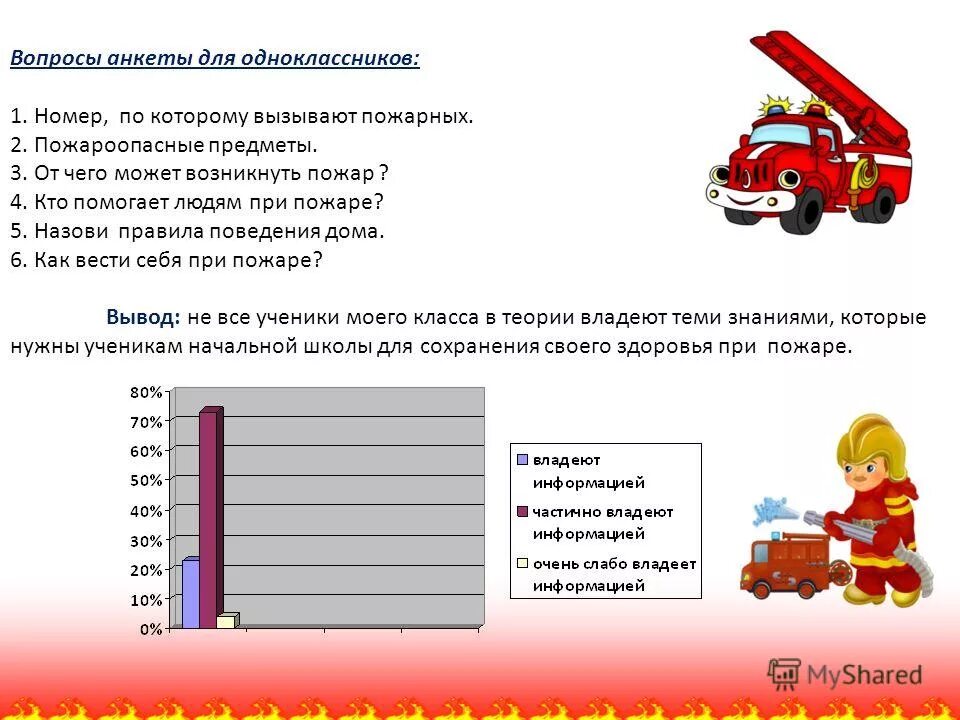 Вопросы анкеты для одноклассников:

1. Номер, по которому вызывают пожарных.
2. Пожароопасные предметы.
3. От чего может возникнуть пожар ?
4. Кто помогает людям при пожаре?
5. Назови правила поведения дома.
6. Как вести себя при пожаре?

Вывод: не все ученики моего класса в теории владеют теми знаниями, которые нужны ученикам начальной школы для сохранения своего здоровья при пожаре.

80%
70%
60%
50%
40%
30%
20%
10%
0%

владеют информацией
частично владеют информацией
очень слабо владеет информацией

MyShared